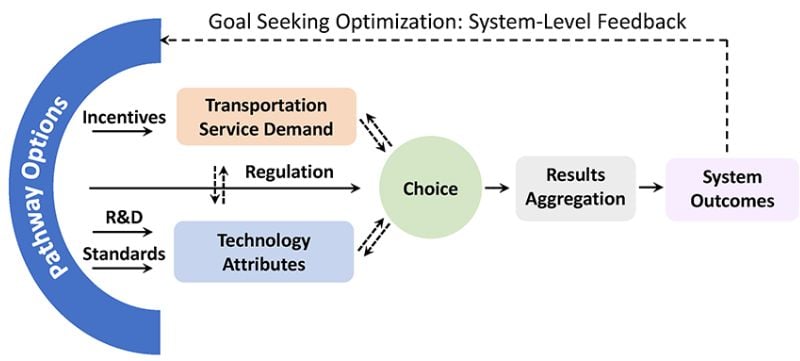 Goal Seeking Optimization: System-Level Feedback

Pathway Options

Incentives

Transportation Service Demand

Regulation

R&D

Standards

Technology Attributes

Choice

Results Aggregation

System Outcomes